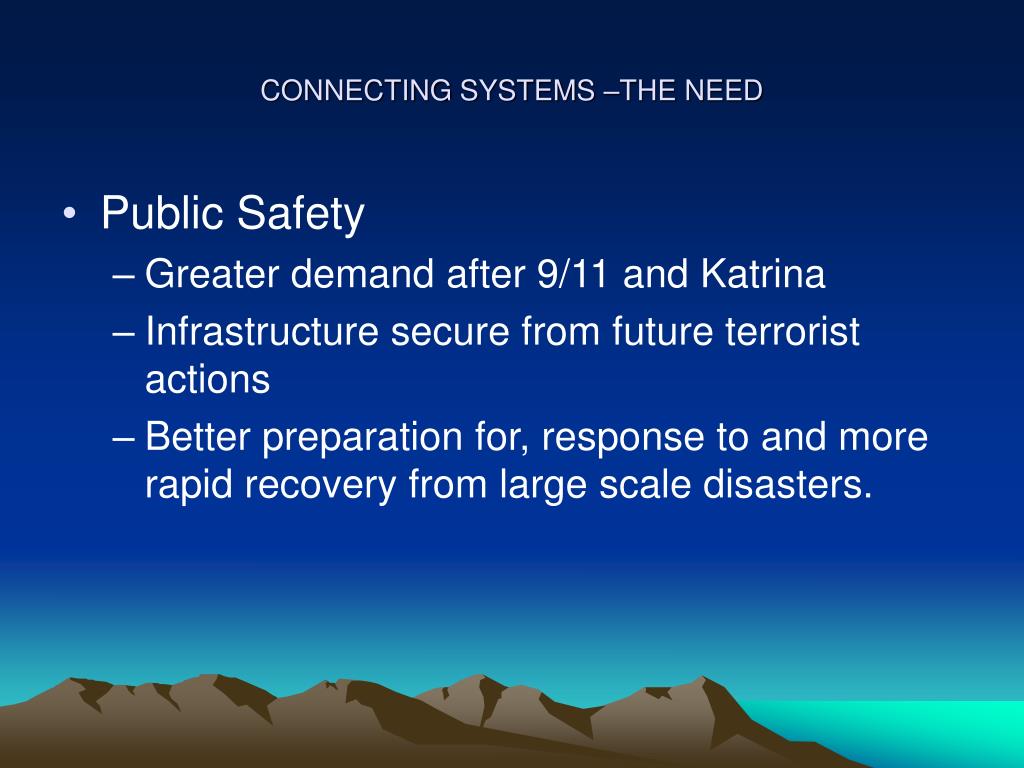 CONNECTING SYSTEMS –THE NEED

• Public Safety
– Greater demand after 9/11 and Katrina
– Infrastructure secure from future terrorist actions
– Better preparation for, response to and more rapid recovery from large scale disasters.